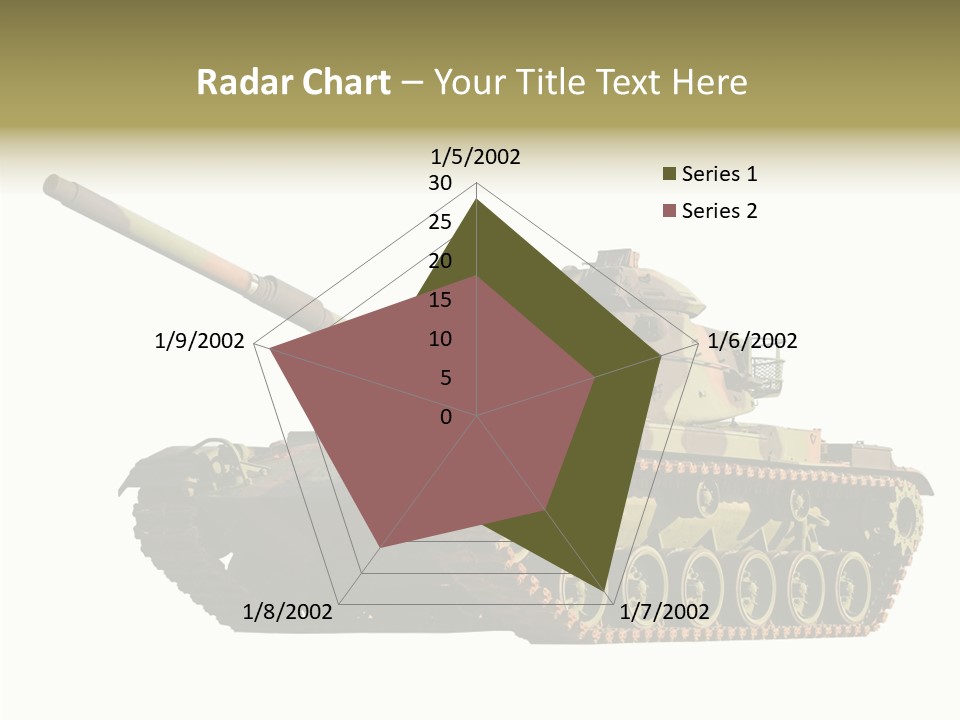 Radar Chart – Your Title Text Here

1/5/2002
30
25
20
15
10
5
0
1/6/2002
1/7/2002
1/8/2002
1/9/2002

Series 1
Series 2